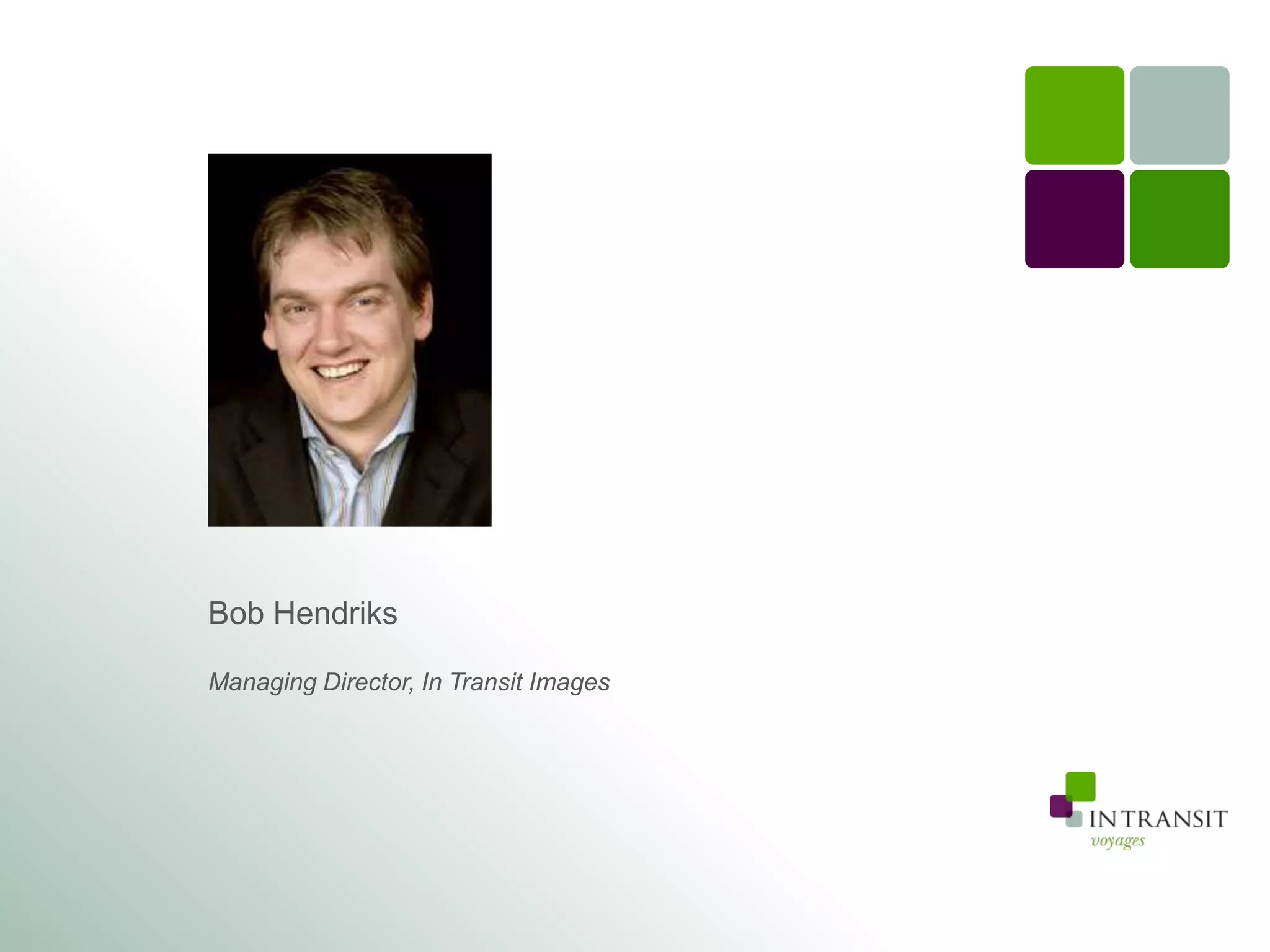 Bob Hendriks

Managing Director, In Transit Images

IN TRANSIT
voyages